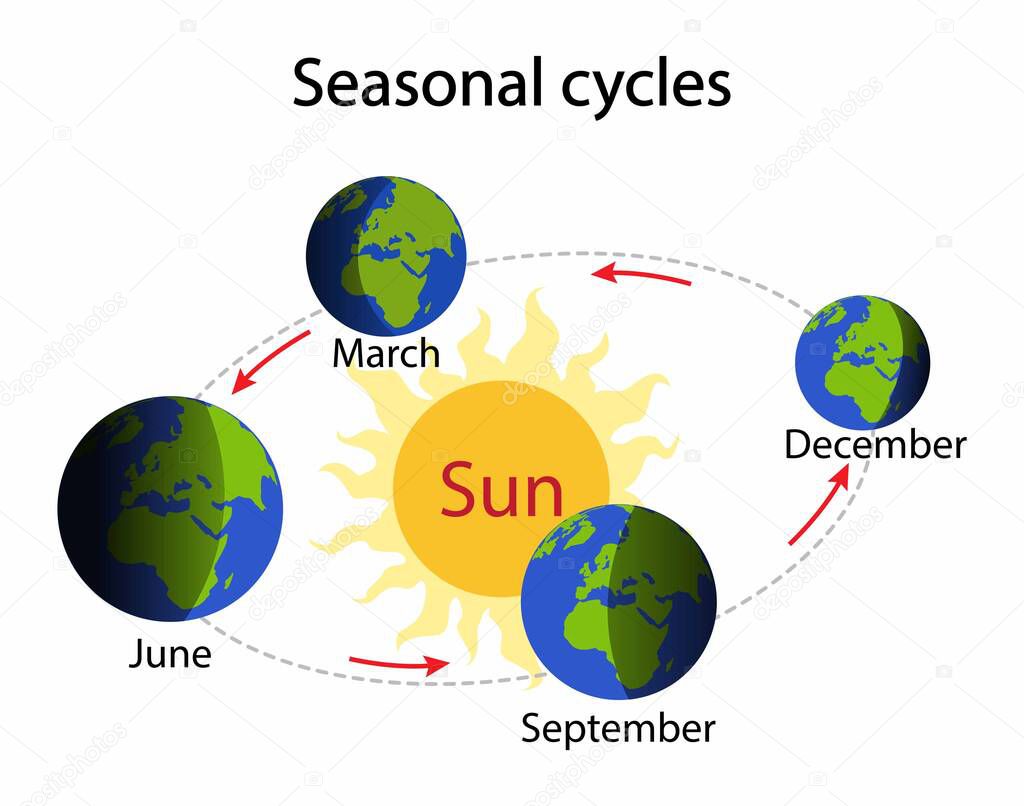 Seasonal cycles

March

December

Sun

June

September

depositphotos